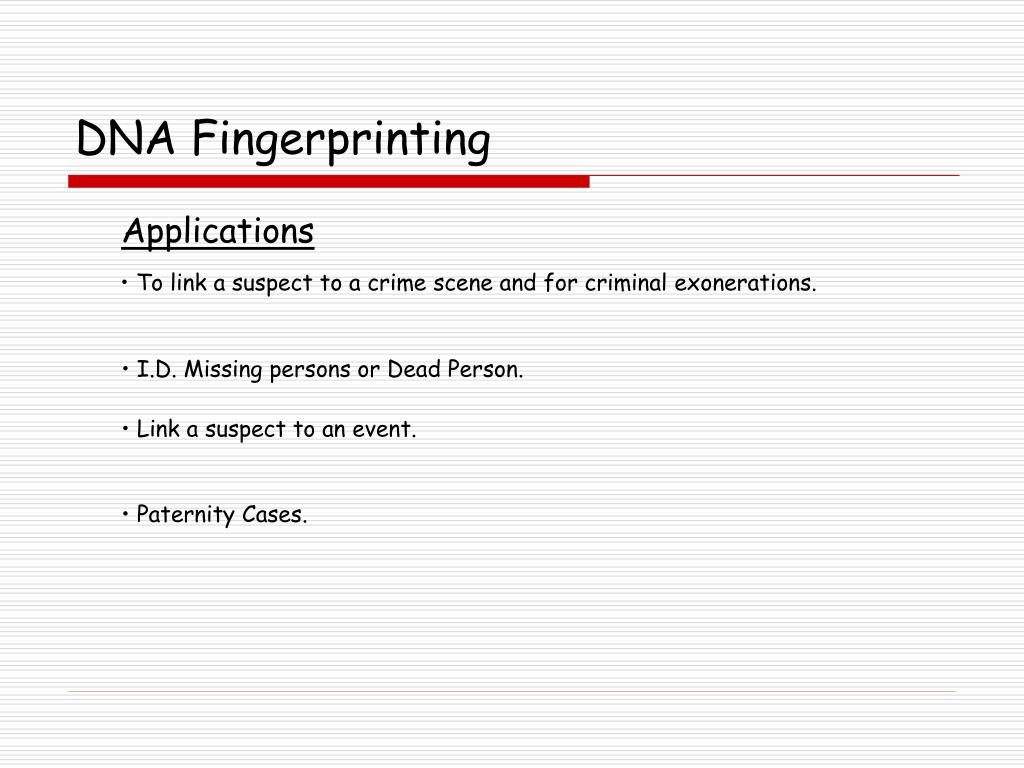 DNA Fingerprinting

Applications

• To link a suspect to a crime scene and for criminal exonerations.

• I.D. Missing persons or Dead Person.

• Link a suspect to an event.

• Paternity Cases.